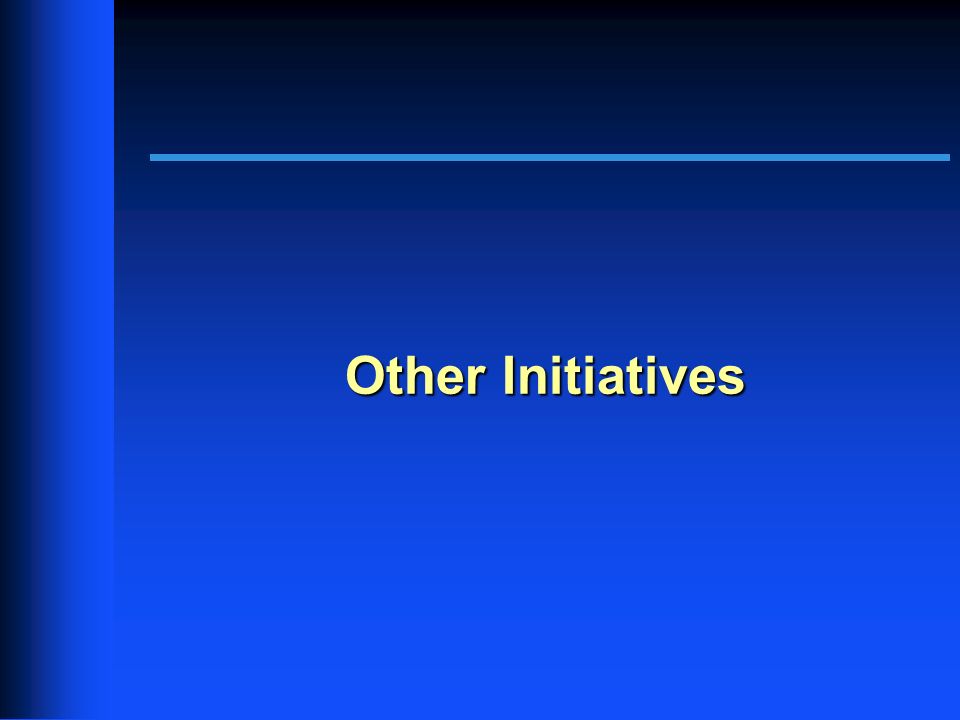 Other Initiatives